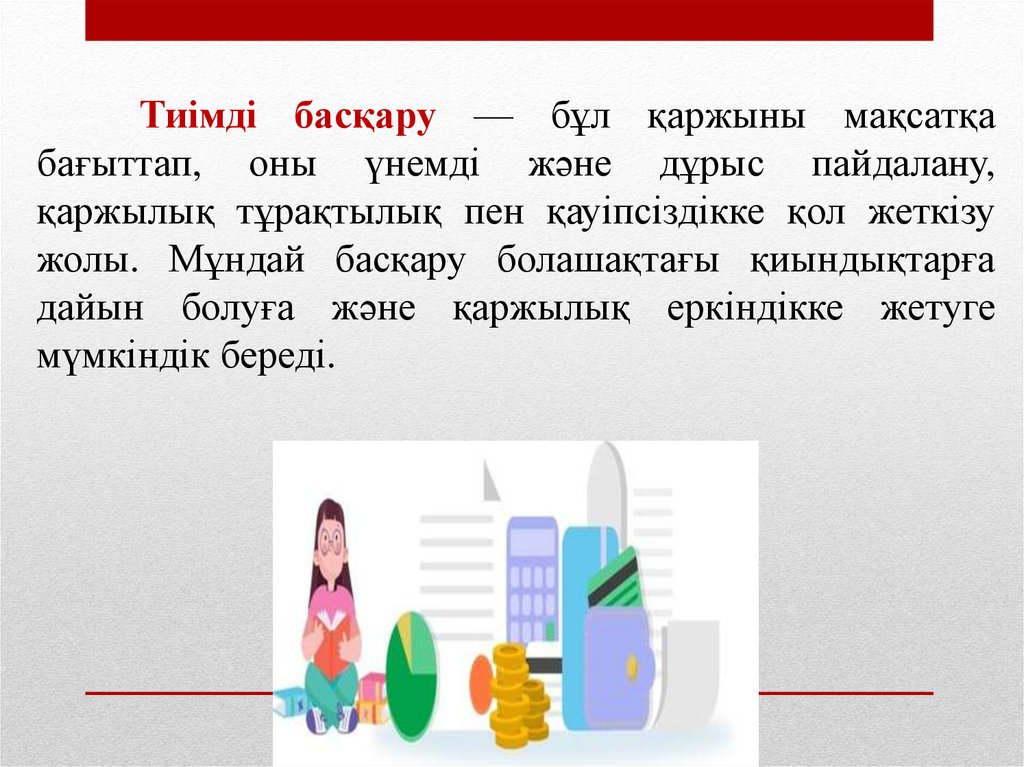 Тиімді басқару — бұл қаржыны мақсатқа бағыттап, оны үнемді және дұрыс пайдалану, қаржылық тұрақтылық пен қауіпсіздікке қол жеткізу жолы. Мұндай басқару болашақтағы қиындықтарға дайын болуға және қаржылық еркіндікке жетуге мүмкіндік береді.